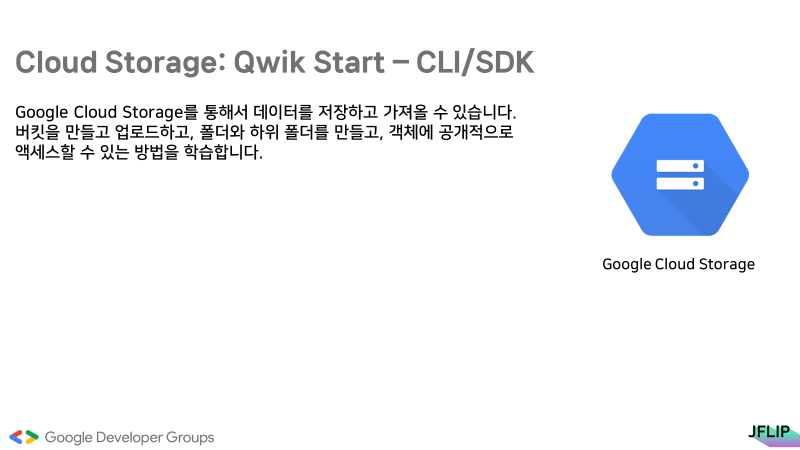 Cloud Storage: Qwik Start – CLI/SDK

Google Cloud Storage를 통해서 데이터를 저장하고 가져올 수 있습니다. 버킷을 만들고 업로드하고, 폴더와 하위 폴더를 만들고, 객체에 공개적으로 액세스할 수 있는 방법을 학습합니다.

Google Cloud Storage

Google Developer Groups

JFLIP